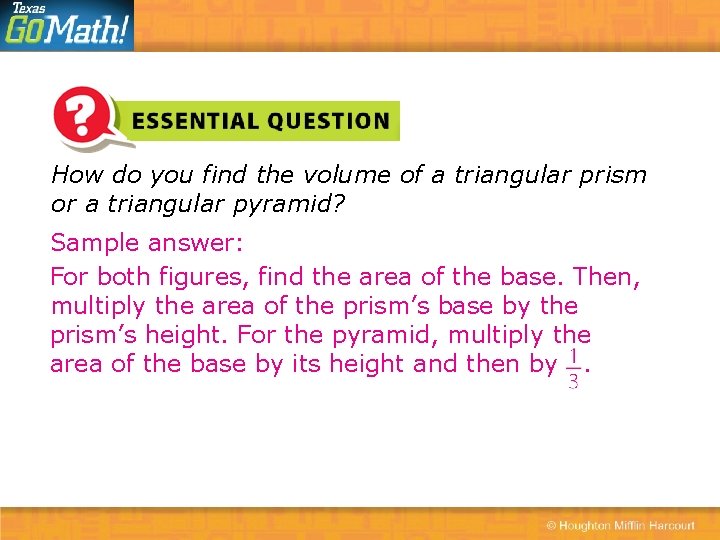 Texas GoMath!

?

ESSENTIAL QUESTION

How do you find the volume of a triangular prism or a triangular pyramid?

Sample answer:

For both figures, find the area of the base. Then, multiply the area of the prism's base by the prism's height. For the pyramid, multiply the area of the base by its height and then by $\frac{1}{3}$.

© Houghton Mifflin Harcourt